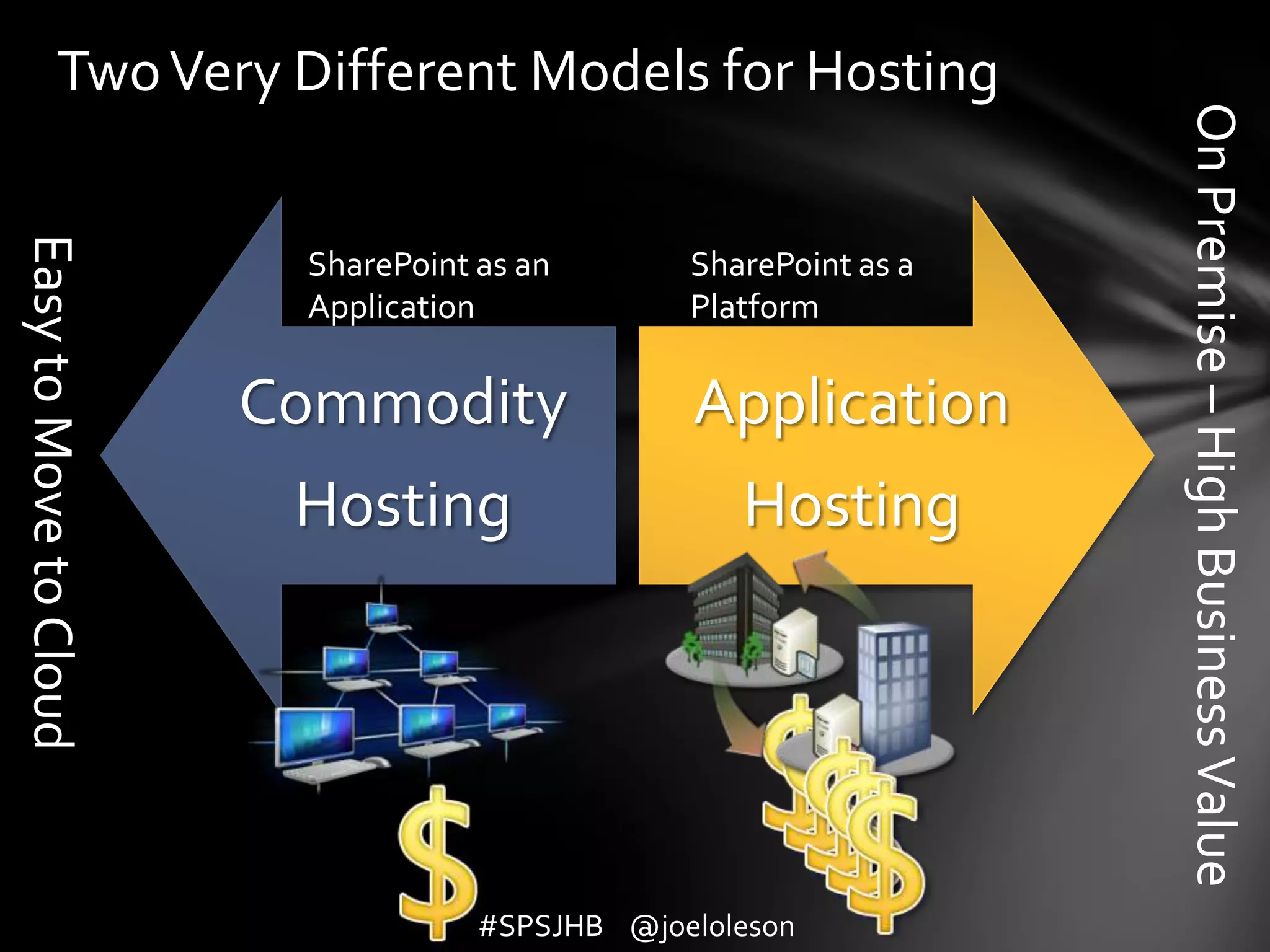 Two Very Different Models for Hosting

Easy to Move to Cloud

SharePoint as an Application

Commodity Hosting

SharePoint as a Platform

Application Hosting

On Premise – High Business Value

#SPSJHB @joeloleson